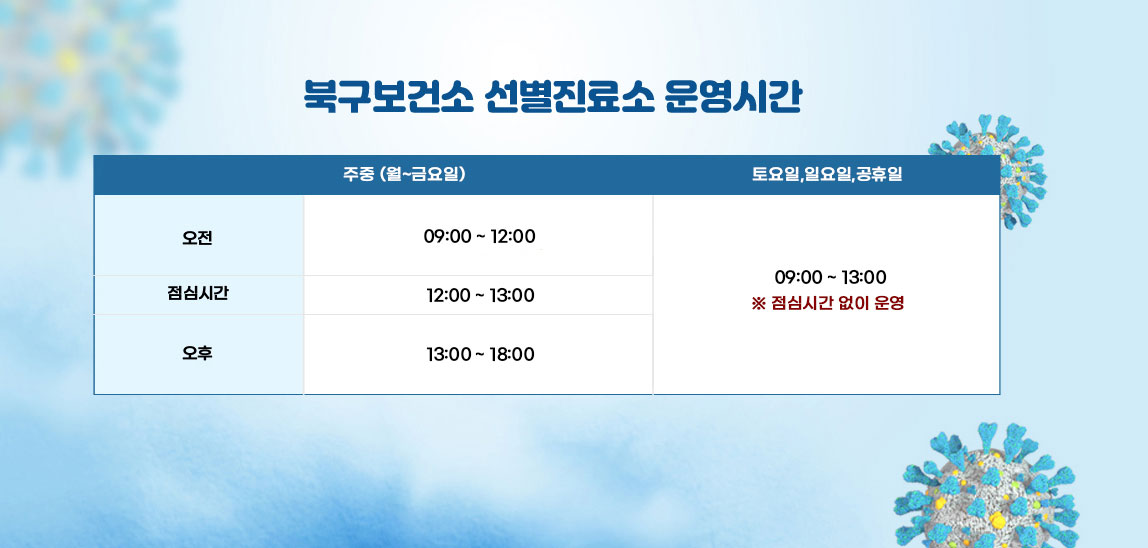 북구보건소 선별진료소 운영시간

| | 주중 (월~금요일) | 토요일,일요일,공휴일 |
|---|---|---|
| 오전 | 09:00 ~ 12:00 | 09:00 ~ 13:00 ※ 점심시간 없이 운영 |
| 점심시간 | 12:00 ~ 13:00 | |
| 오후 | 13:00 ~ 18:00 | |